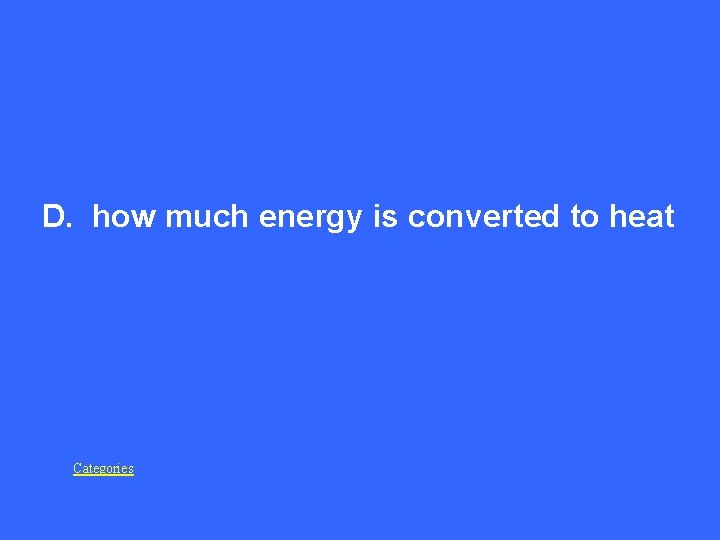 D. how much energy is converted to heat

Categories